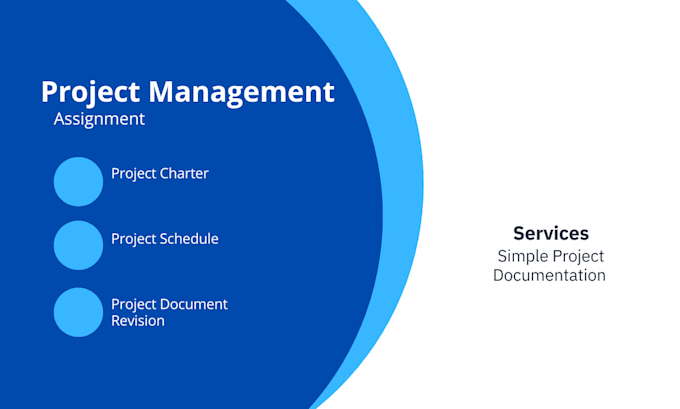 Project Management
Assignment

Project Charter

Project Schedule

Project Document Revision

Services
Simple Project Documentation